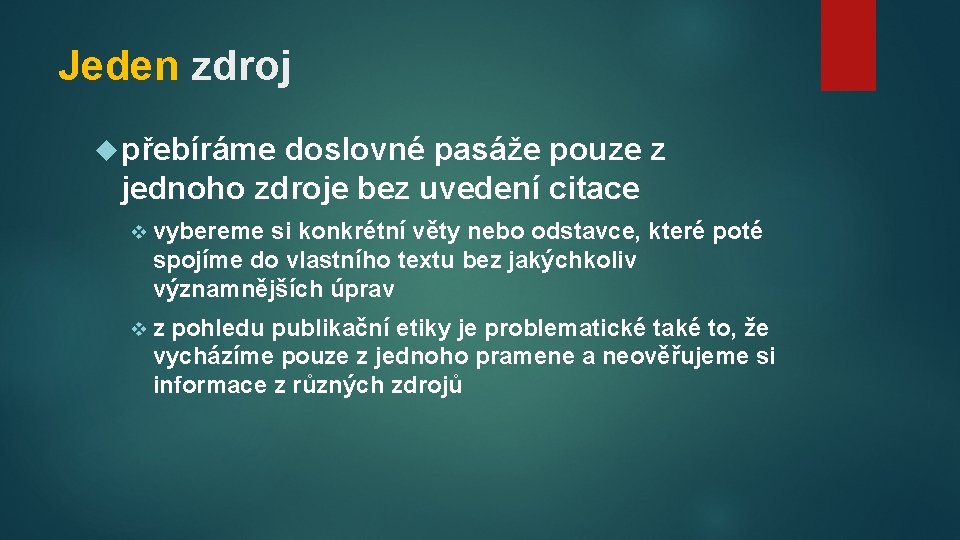 Jeden zdroj

přebíráme doslovné pasáže pouze z jednoho zdroje bez uvedení citace

vybereme si konkrétní věty nebo odstavce, které poté spojíme do vlastního textu bez jakýchkoliv významnějších úprav

z pohledu publikační etiky je problematické také to, že vycházíme pouze z jednoho pramene a neověřujeme si informace z různých zdrojů